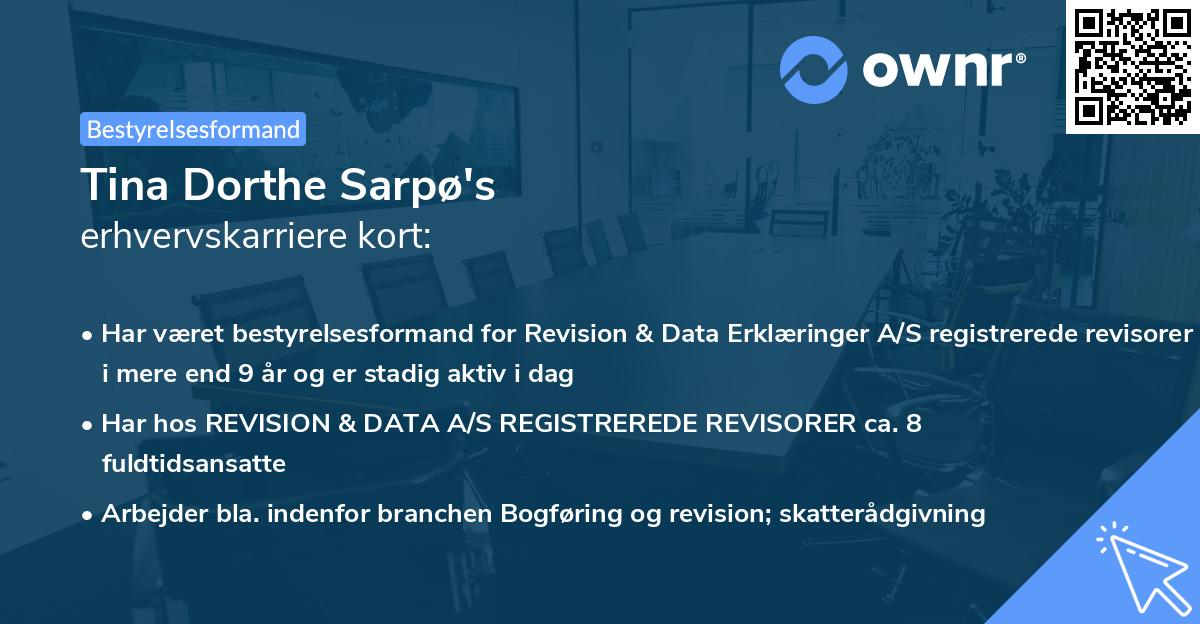 ownr®

Bestyrelsesformand

Tina Dorthe Sarpø's
erhvervskarriere kort:

• Har været bestyrelsesformand for Revision & Data Erklæringer A/S registrerede revisorer i mere end 9 år og er stadig aktiv i dag

• Har hos REVISION & DATA A/S REGISTREREDE REVISORER ca. 8 fuldtidsansatte

• Arbejder bla. indenfor branchen Bogføring og revision; skatterådgivning